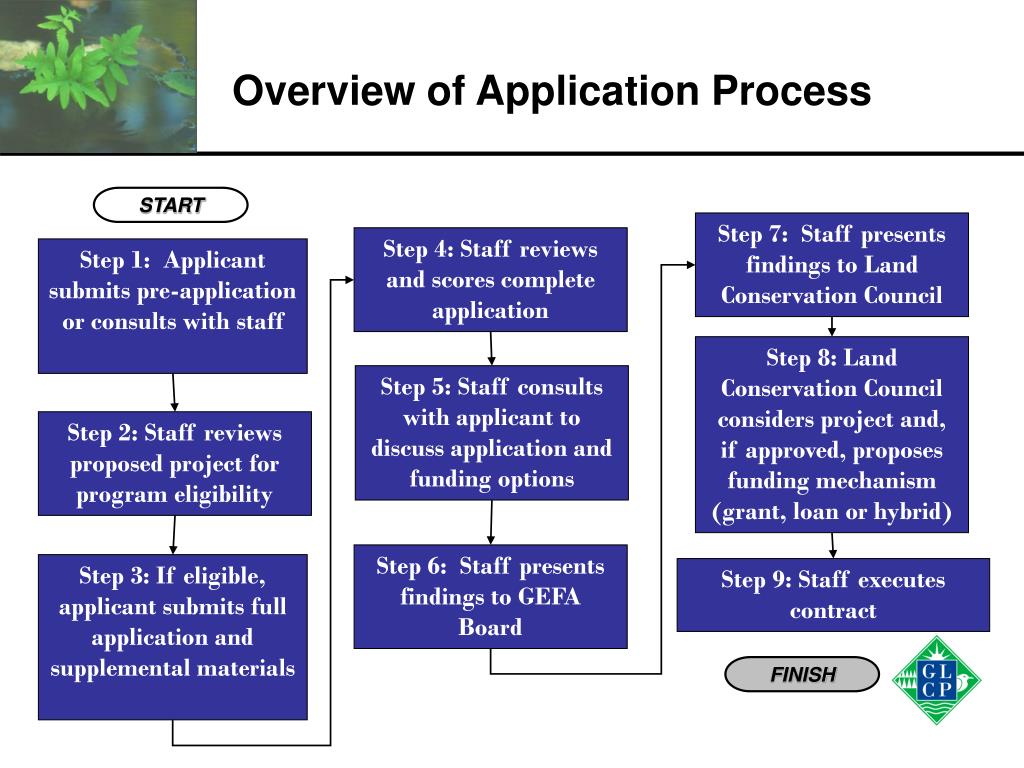 Overview of Application Process

START

Step 1: Applicant submits pre-application or consults with staff

Step 2: Staff reviews proposed project for program eligibility

Step 3: If eligible, applicant submits full application and supplemental materials

Step 4: Staff reviews and scores complete application

Step 5: Staff consults with applicant to discuss application and funding options

Step 6: Staff presents findings to GEFA Board

Step 7: Staff presents findings to Land Conservation Council

Step 8: Land Conservation Council considers project and, if approved, proposes funding mechanism (grant, loan or hybrid)

Step 9: Staff executes contract

FINISH

G L C P